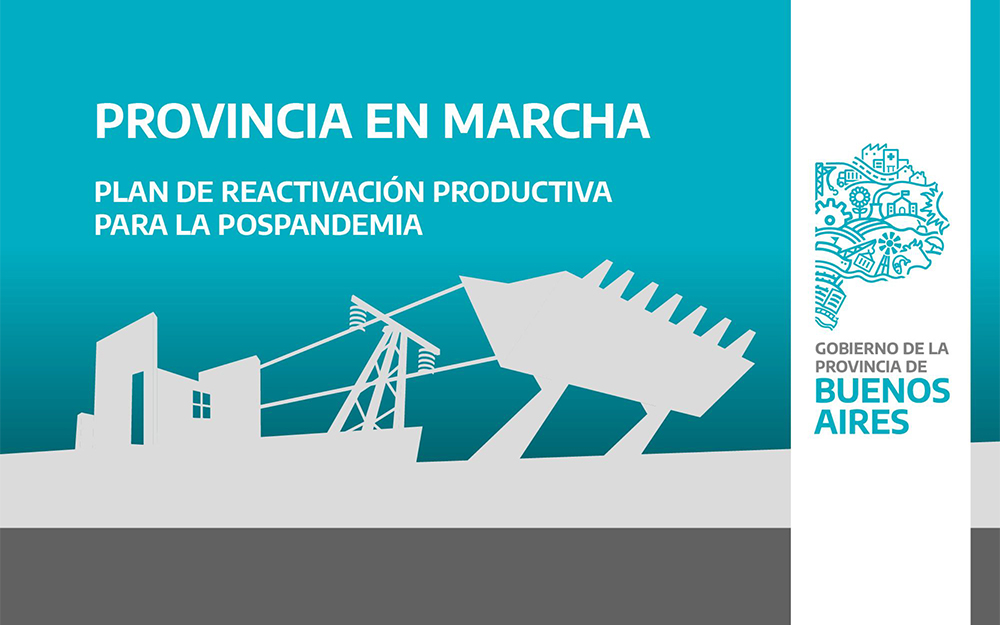 PROVINCIA EN MARCHA

PLAN DE REACTIVACIÓN PRODUCTIVA PARA LA POSPANDEMIA

GOBIERNO DE LA PROVINCIA DE BUENOS AIRES